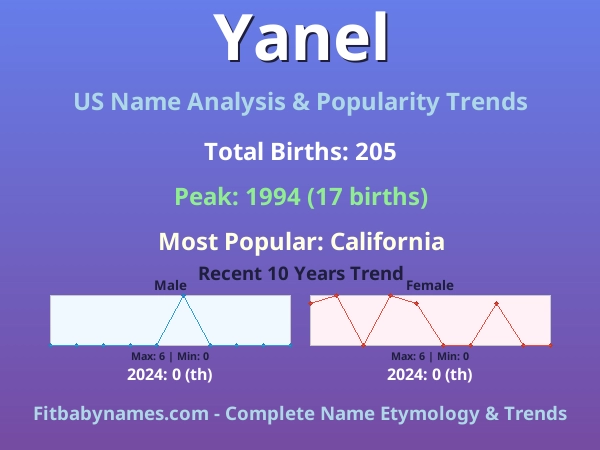 Yanel

US Name Analysis & Popularity Trends

Total Births: 205

Peak: 1994 (17 births)

Most Popular: California

Recent 10 Years Trend

Male

Max: 6 | Min: 0

2024: 0 (th)

Female

Max: 6 | Min: 0

2024: 0 (th)

Fitbabynames.com - Complete Name Etymology & Trends